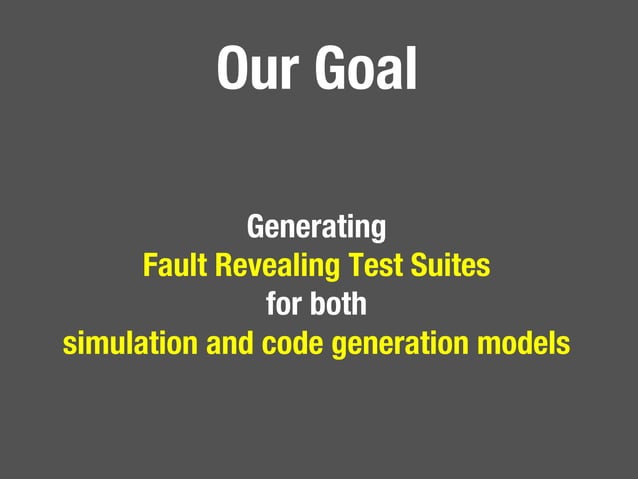 Our Goal

Generating
Fault Revealing Test Suites
for both
simulation and code generation models